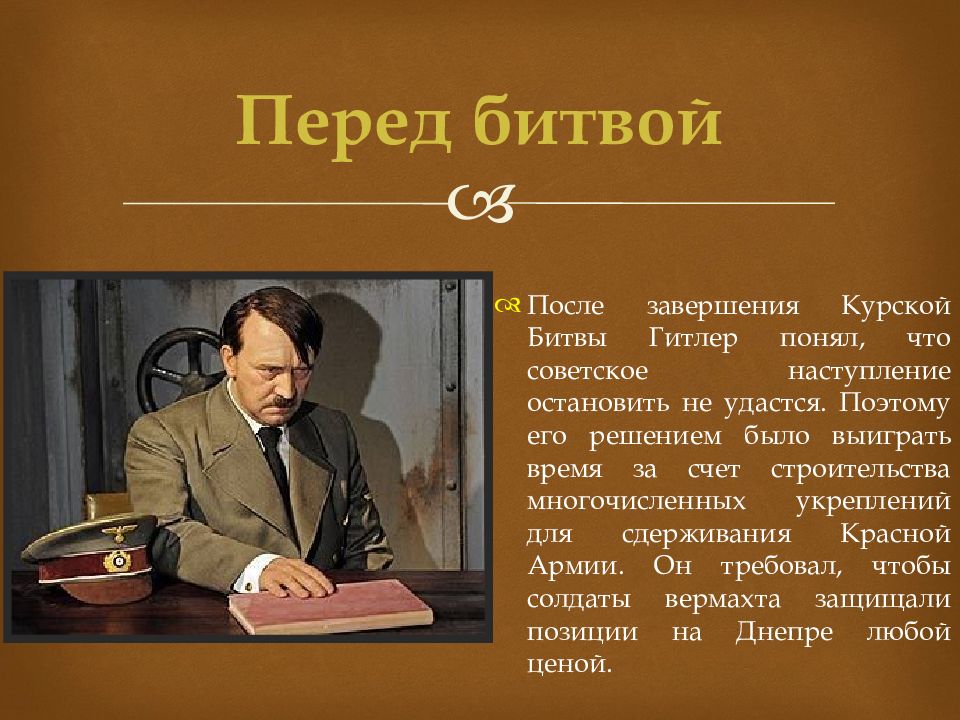 Перед битвой

После завершения Курской Битвы Гитлер понял, что советское наступление остановить не удастся. Поэтому его решением было выиграть время за счет строительства многочисленных укреплений для сдерживания Красной Армии. Он требовал, чтобы солдаты вермахта защищали позиции на Днепре любой ценой.